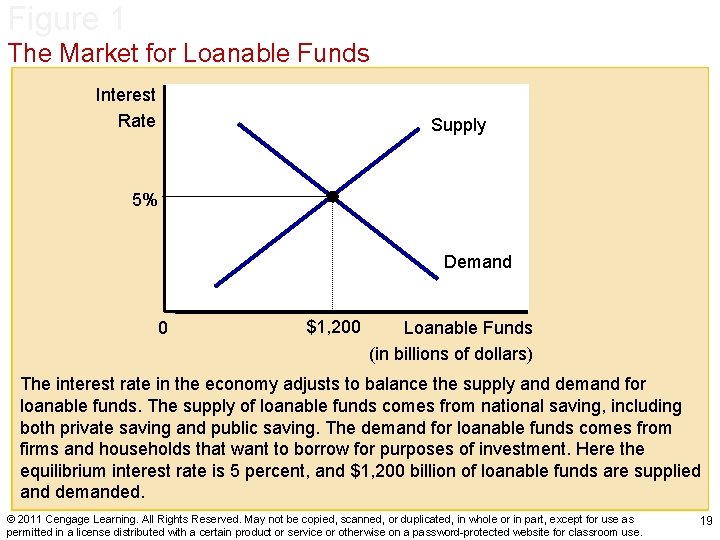 Figure 1
The Market for Loanable Funds

Interest Rate

Supply

5%

Demand

0

$1,200

Loanable Funds (in billions of dollars)

The interest rate in the economy adjusts to balance the supply and demand for loanable funds. The supply of loanable funds comes from national saving, including both private saving and public saving. The demand for loanable funds comes from firms and households that want to borrow for purposes of investment. Here the equilibrium interest rate is 5 percent, and $1,200 billion of loanable funds are supplied and demanded.

© 2011 Cengage Learning. All Rights Reserved. May not be copied, scanned, or duplicated, in whole or in part, except for use as permitted in a license distributed with a certain product or service or otherwise on a password-protected website for classroom use.

19